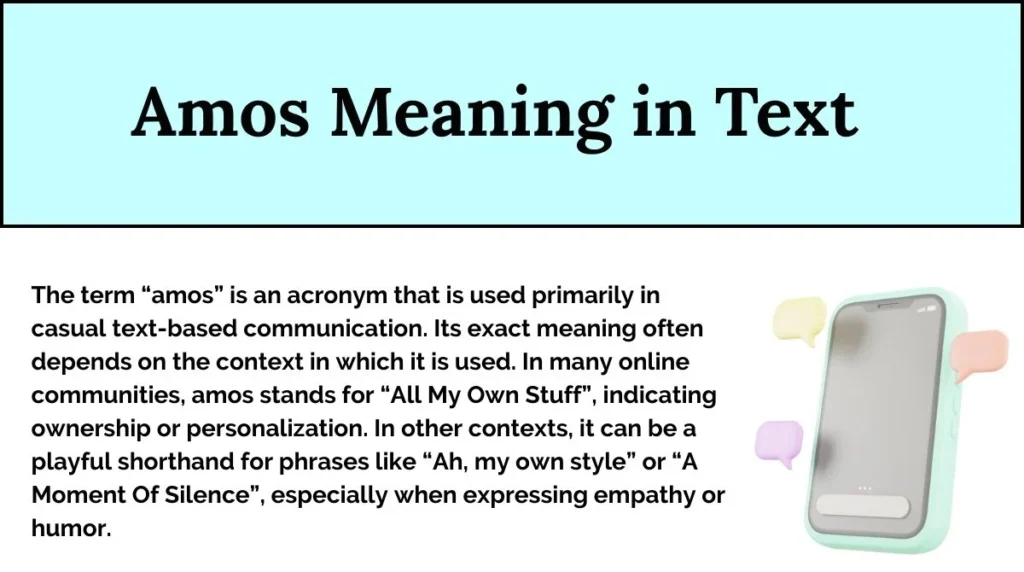 Amos Meaning in Text

The term “amos” is an acronym that is used primarily in casual text-based communication. Its exact meaning often depends on the context in which it is used. In many online communities, amos stands for “All My Own Stuff”, indicating ownership or personalization. In other contexts, it can be a playful shorthand for phrases like “Ah, my own style” or “A Moment Of Silence”, especially when expressing empathy or humor.